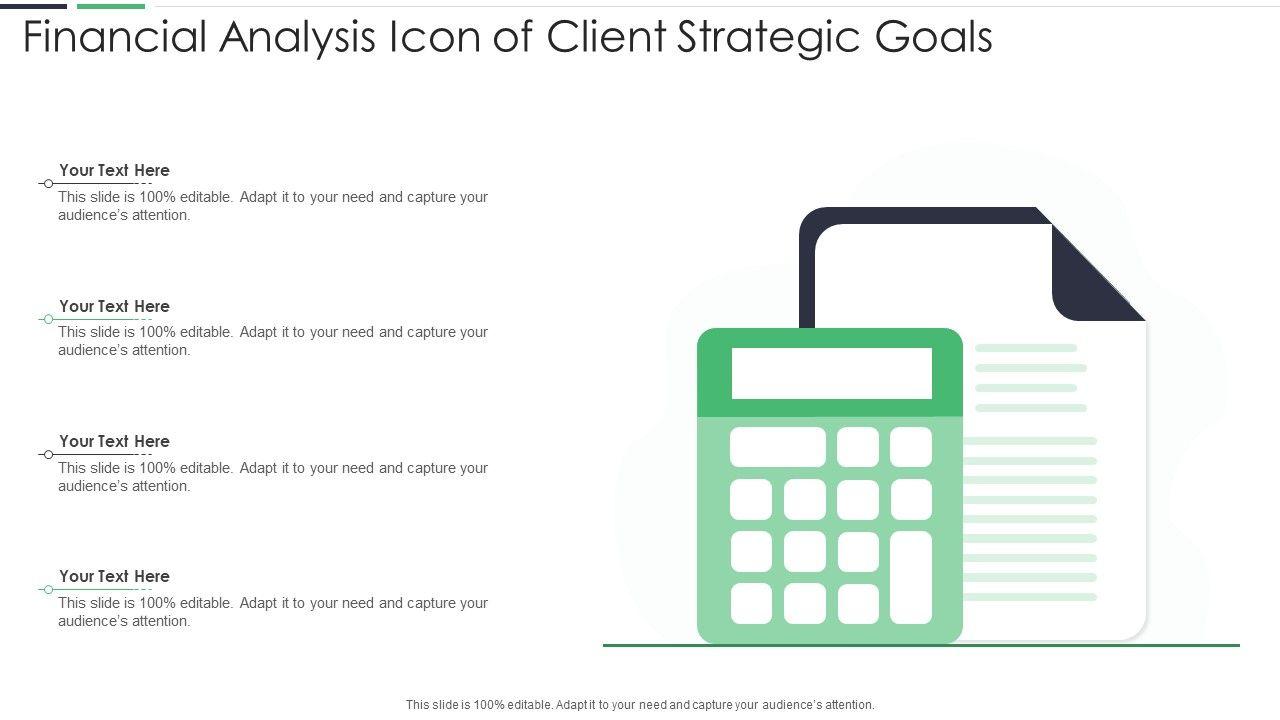 Financial Analysis Icon of Client Strategic Goals

Your Text Here
This slide is 100% editable. Adapt it to your need and capture your audience's attention.

Your Text Here
This slide is 100% editable. Adapt it to your need and capture your audience's attention.

Your Text Here
This slide is 100% editable. Adapt it to your need and capture your audience's attention.

Your Text Here
This slide is 100% editable. Adapt it to your need and capture your audience's attention.

This slide is 100% editable. Adapt it to your need and capture your audience's attention.